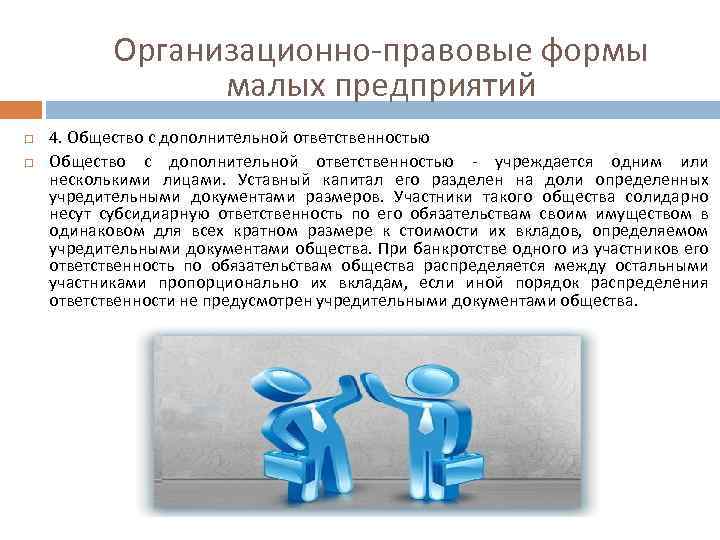 Организационно-правовые формы малых предприятий

4. Общество с дополнительной ответственностью

Общество с дополнительной ответственностью - учреждается одним или несколькими лицами. Уставный капитал его разделен на доли определенных учредительными документами размеров. Участники такого общества солидарно несут субсидиарную ответственность по его обязательствам своим имуществом в одинаковом для всех кратном размере к стоимости их вкладов, определяемом учредительными документами общества. При банкротстве одного из участников его ответственность по обязательствам общества распределяется между остальными участниками пропорционально их вкладам, если иной порядок распределения ответственности не предусмотрен учредительными документами общества.